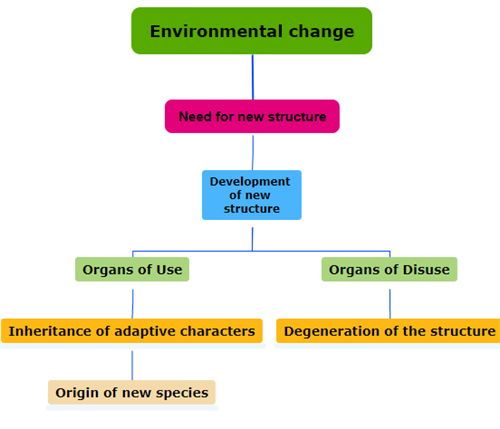 Environmental change

Need for new structure

Development of new structure

Organs of Use

Organs of Disuse

Inheritance of adaptive characters

Degeneration of the structure

Origin of new species